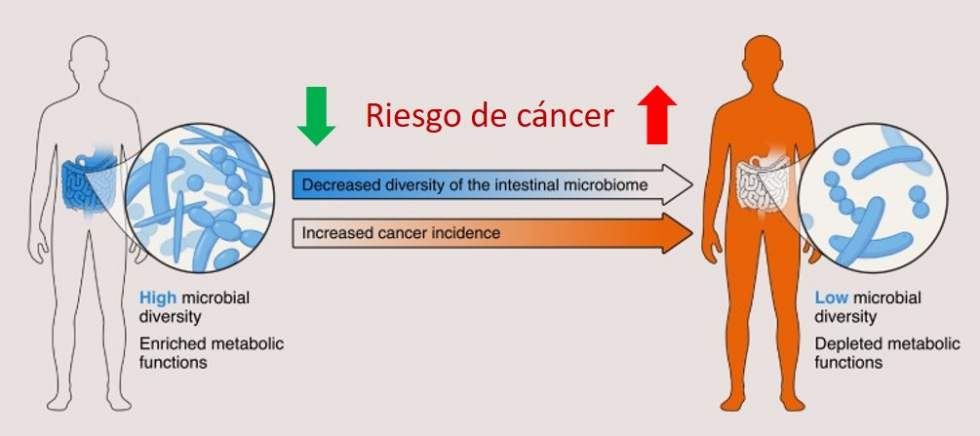 Riesgo de cáncer

Decreased diversity of the intestinal microbiome

Increased cancer incidence

High microbial diversity

Enriched metabolic functions

Low microbial diversity

Depleted metabolic functions